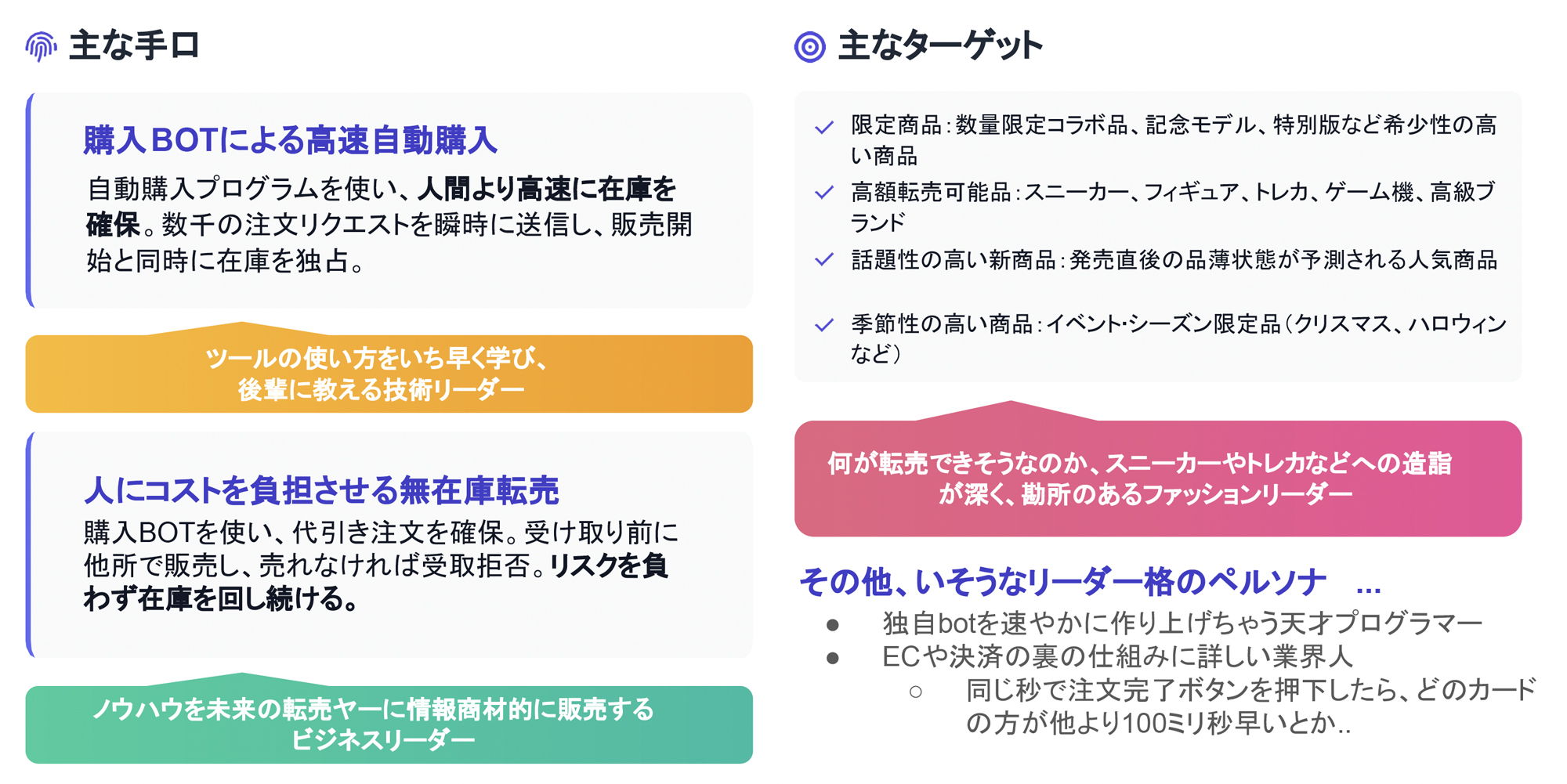 主な手口

購入BOTによる高速自動購入

自動購入プログラムを使い、人間より高速に在庫を確保。数千の注文リクエストを瞬時に送信し、販売開始と同時に在庫を独占。

ツールの使い方をいち早く学び、後輩に教える技術リーダー

人にコストを負担させる無在庫転売

購入BOTを使い、代引き注文を確保。受け取り前に他所で販売し、売れなければ受取拒否。リスクを負わず在庫を回し続ける。

ノウハウを未来の転売ヤーに情報商材的に販売するビジネスリーダー

主なターゲット

限定商品：数量限定コラボ品、記念モデル、特別版など希少性の高い商品

高額転売可能品：スニーカー、フィギュア、トレカ、ゲーム機、高級ブランド

話題性の高い新商品：発売直後の品薄状態が予測される人気商品

季節性の高い商品：イベント・シーズン限定品（クリスマス、ハロウィンなど）

何が転売できそうなのか、スニーカーやトレカなどへの造詣が深く、勘所のあるファッションリーダー

その他、いそうなリーダー格のペルソナ …

● 独自botを速やかに作り上げちゃう天才プログラマー
● ECや決済の裏の仕組みに詳しい業界人
○ 同じ秒で注文完了ボタンを押下したら、どのカードの方が他より100ミリ秒早いとか..